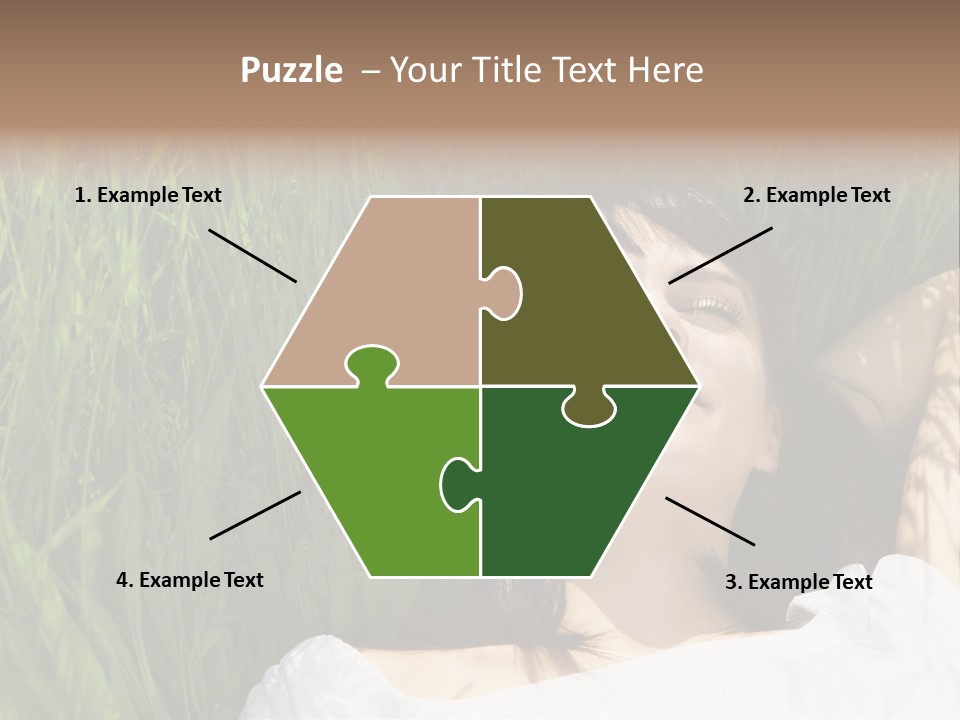 Puzzle – Your Title Text Here

1. Example Text

2. Example Text

4. Example Text

3. Example Text